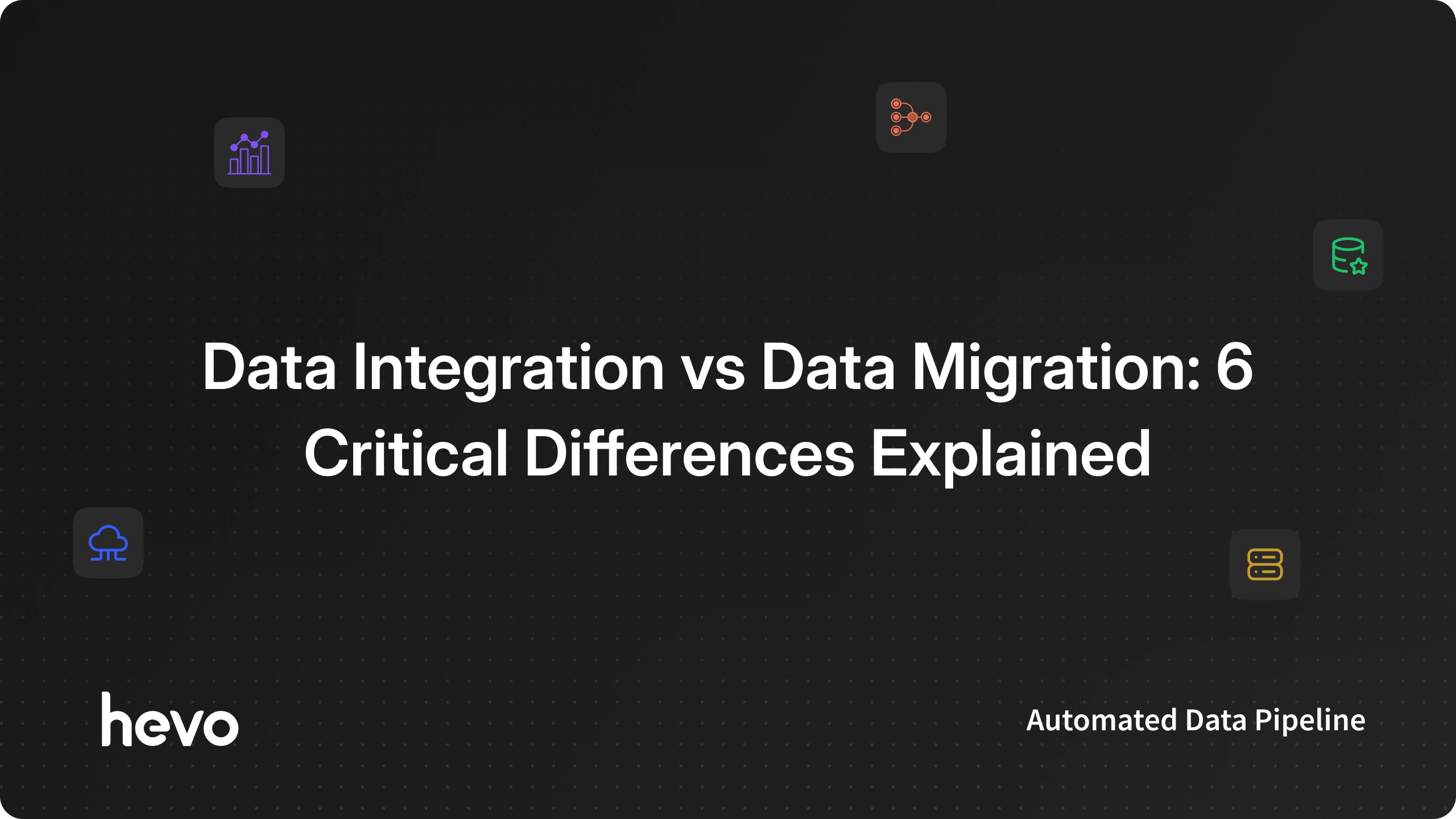 Data Integration vs Data Migration: 6 Critical Differences Explained

hevo

Automated Data Pipeline